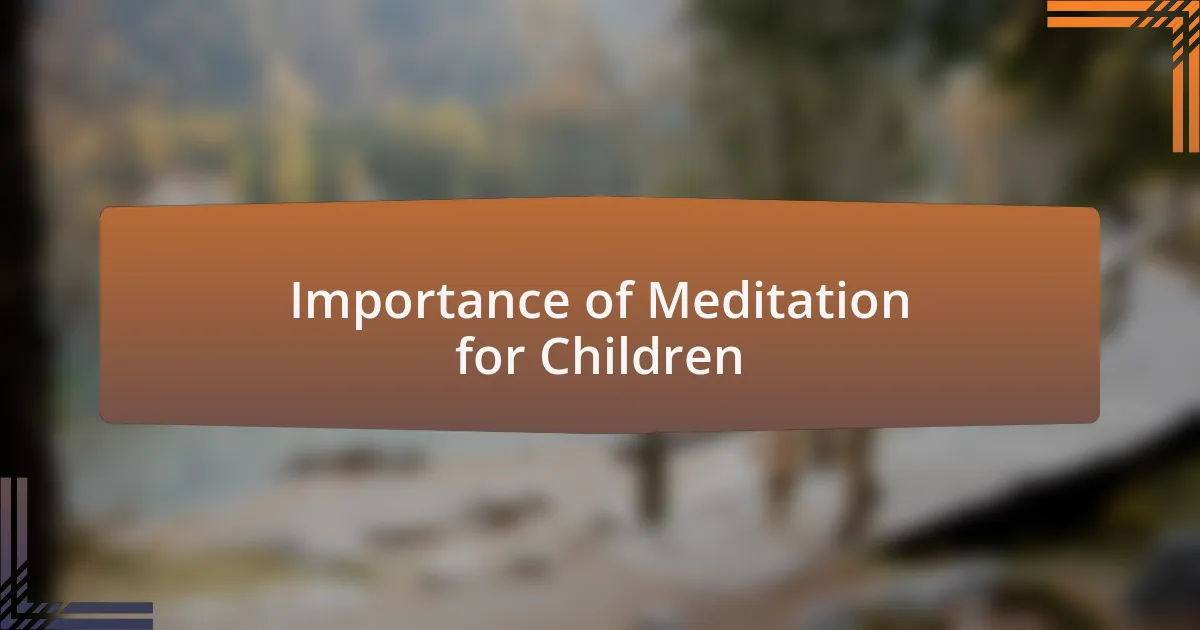 Importance of Meditation for Children